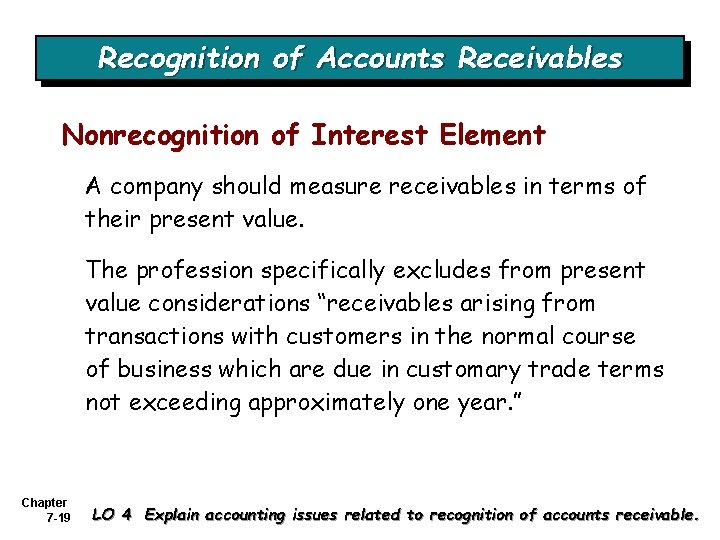 Recognition of Accounts Receivables

Nonrecognition of Interest Element

A company should measure receivables in terms of their present value.

The profession specifically excludes from present value considerations "receivables arising from transactions with customers in the normal course of business which are due in customary trade terms not exceeding approximately one year."

Chapter
7-19

LO 4 Explain accounting issues related to recognition of accounts receivable.